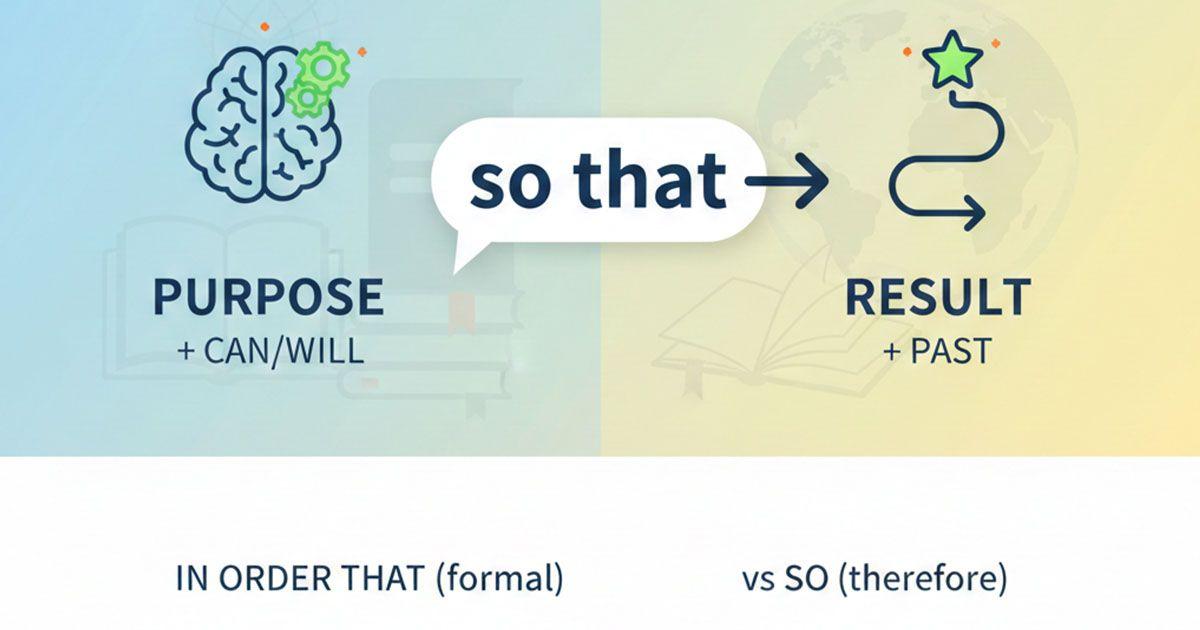 so that

PURPOSE
+ CAN/WILL

RESULT
+ PAST

IN ORDER THAT (formal)

vs SO (therefore)